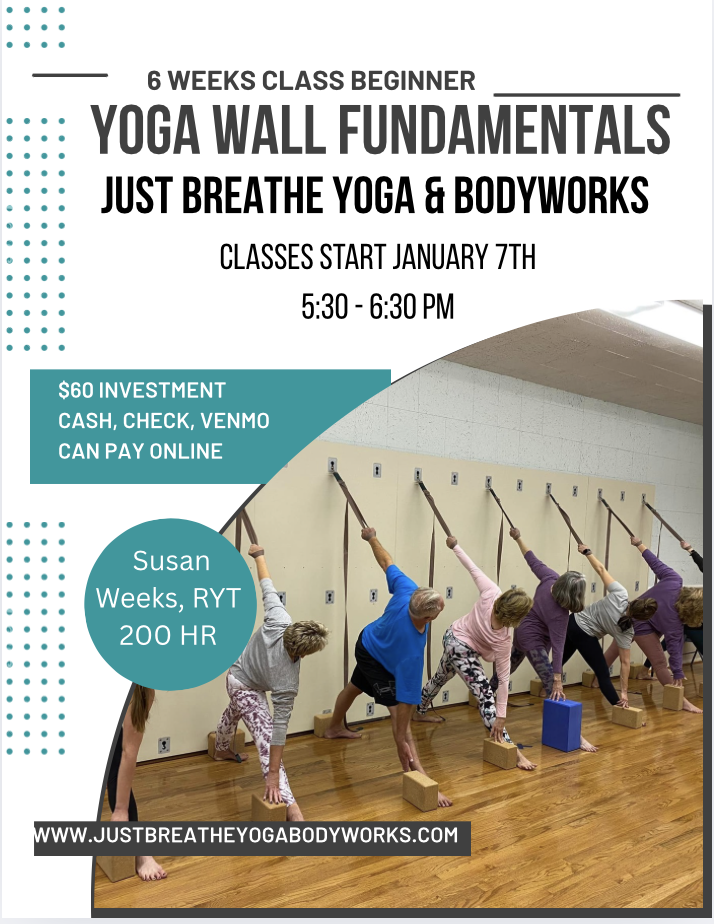 6 WEEKS CLASS BEGINNER

YOGA WALL FUNDAMENTALS

JUST BREATHE YOGA & BODYWORKS

CLASSES START JANUARY 7TH

5:30 - 6:30 PM

$60 INVESTMENT
CASH, CHECK, VENMO
CAN PAY ONLINE

Susan Weeks, RYT 200 HR

WWW.JUSTBREATHEYOGABODYWORKS.COM